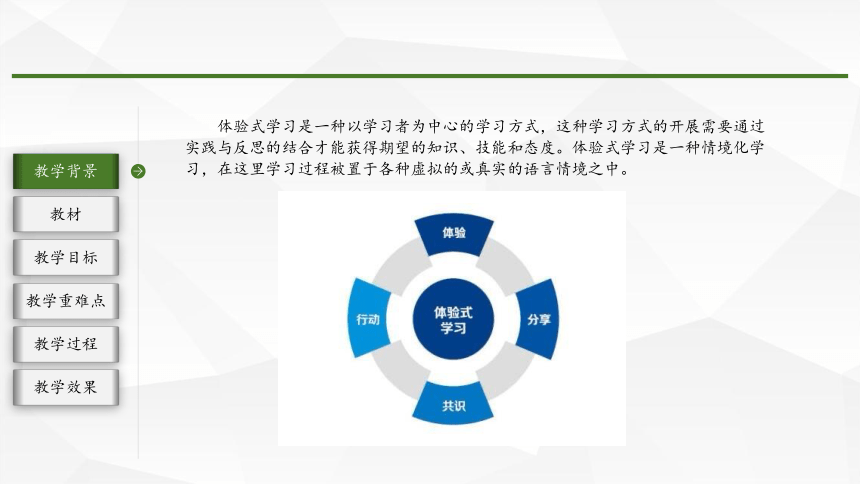 教学背景

教材

教学目标

教学重难点

教学过程

教学效果

体验式学习是一种以学习者为中心的学习方式，这种学习方式的开展需要通过实践与反思的结合才能获得期望的知识、技能和态度。体验式学习是一种情境化学习，在这里学习过程被置于各种虚拟的或真实的语言情境之中。

体验

分享

共识

行动

体验式学习